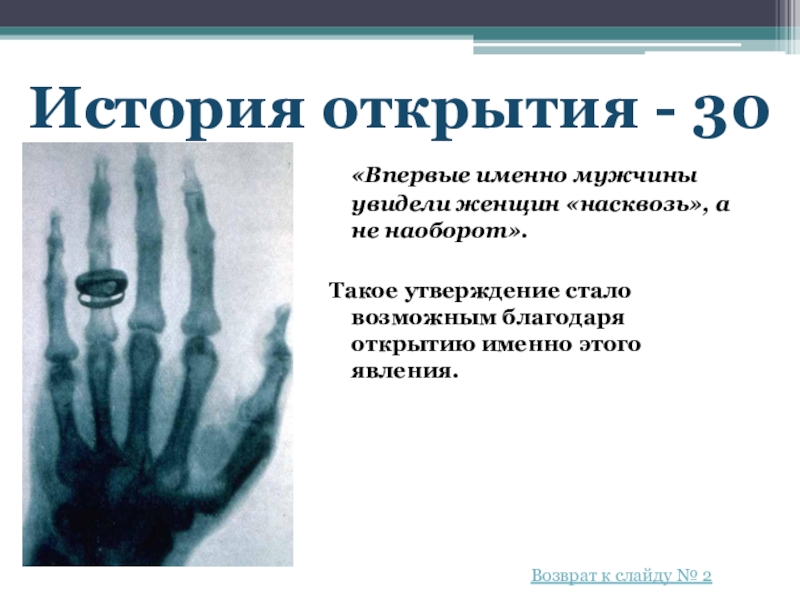 История открытия - 30

«Впервые именно мужчины увидели женщин «насквозь», а не наоборот».

Такое утверждение стало возможным благодаря открытию именно этого явления.

Возврат к слайду № 2